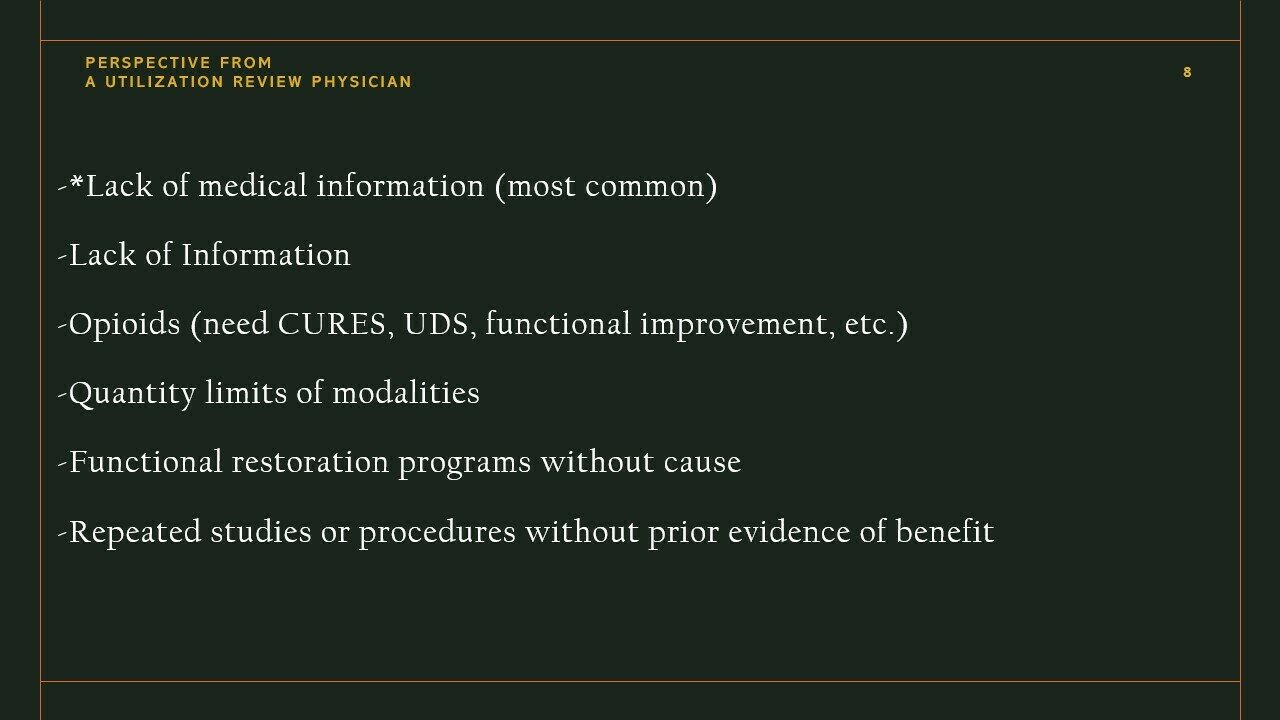 PERSPECTIVE FROM
A UTILIZATION REVIEW PHYSICIAN

8

-*Lack of medical information (most common)

-Lack of Information

-Opioids (need CURES, UDS, functional improvement, etc.)

-Quantity limits of modalities

-Functional restoration programs without cause

-Repeated studies or procedures without prior evidence of benefit